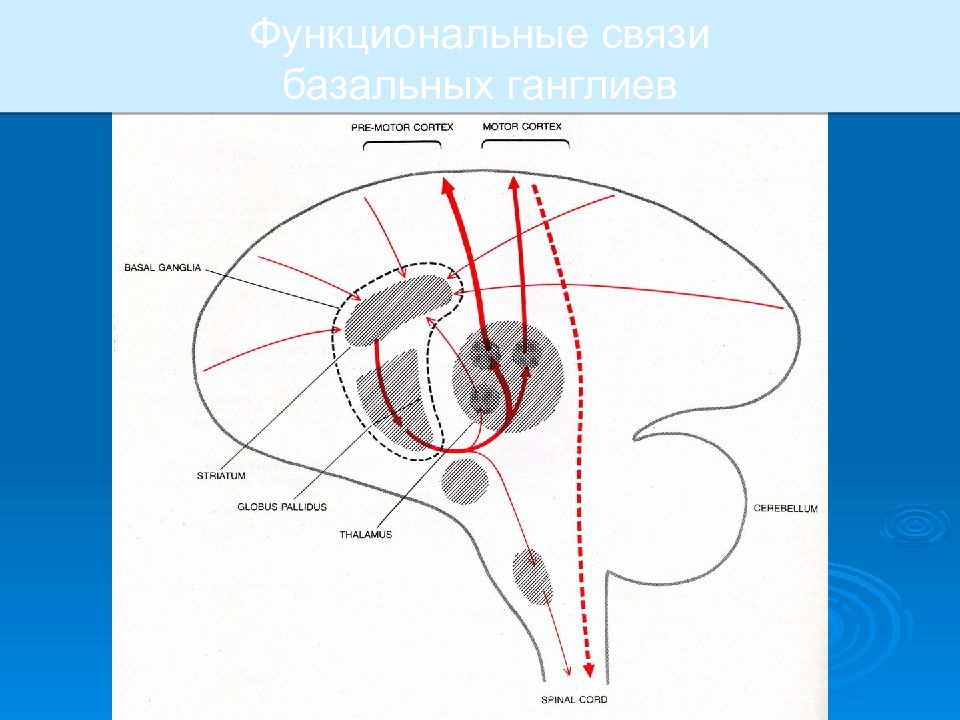 Функциональные связи базальных ганглиев

PRE-MOTOR CORTEX

MOTOR CORTEX

BASAL GANGLIA

STRIATUM

GLOBUS PALLIDUS

THALAMUS

CEREBELLUM

SPINAL CORD